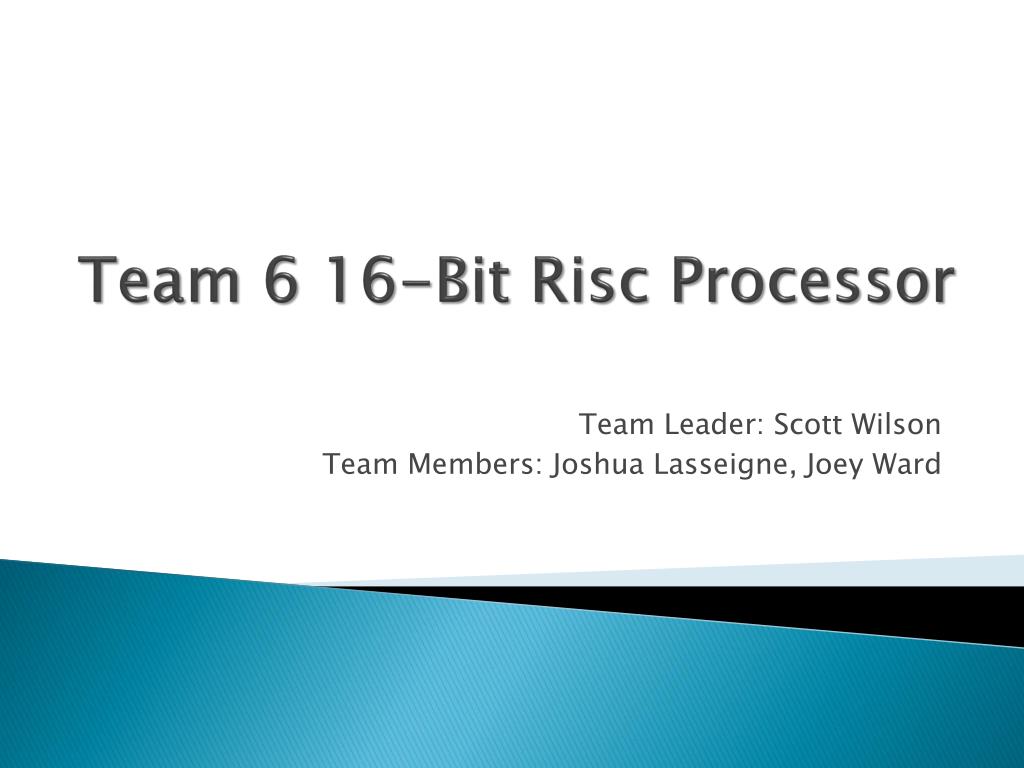 Team 6 16-Bit Risc Processor

Team Leader: Scott Wilson
Team Members: Joshua Lasseigne, Joey Ward